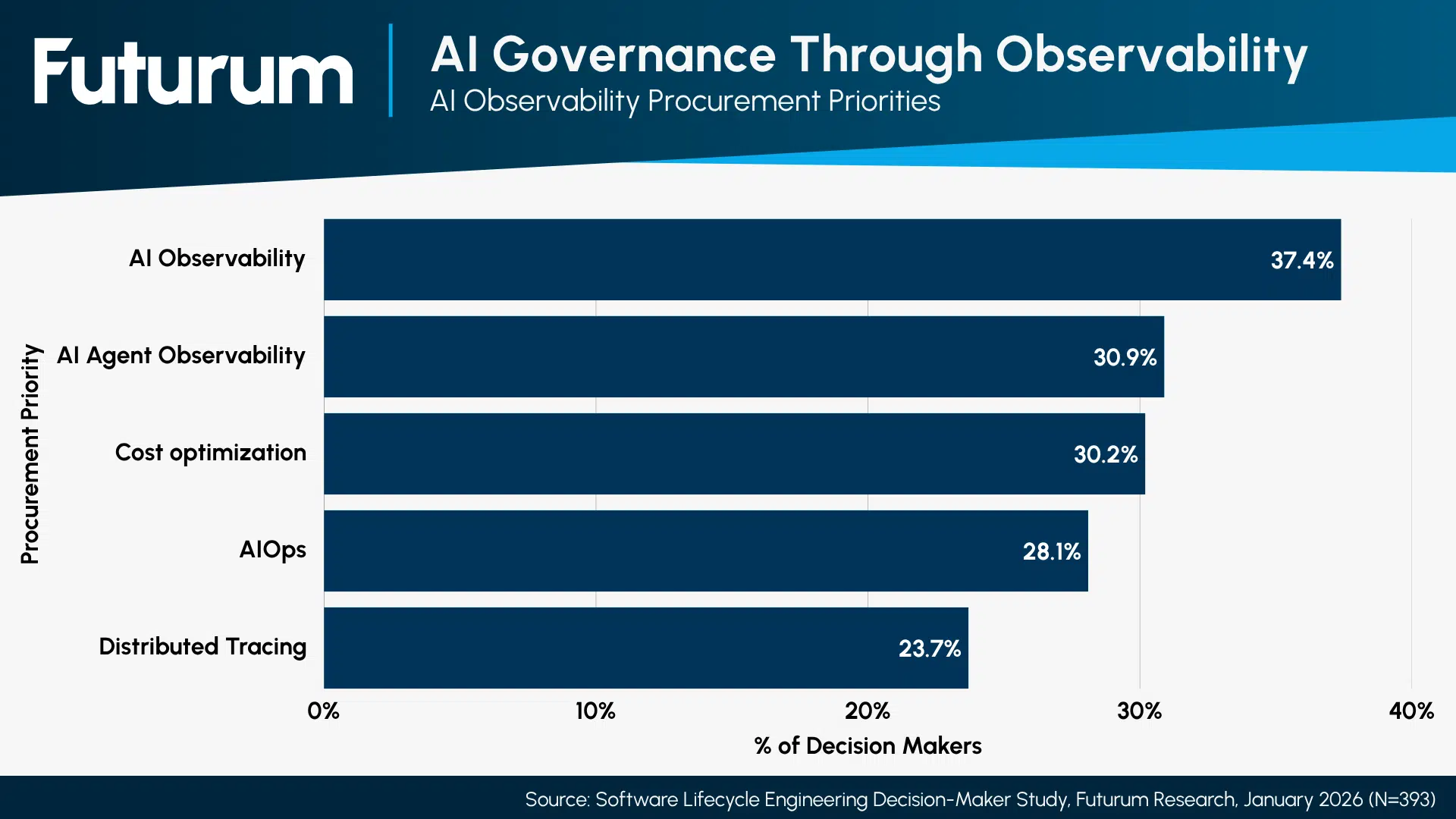 Futurum

AI Governance Through Observability
AI Observability Procurement Priorities

Procurement Priority

AI Observability 37.4%
AI Agent Observability 30.9%
Cost optimization 30.2%
AIOps 28.1%
Distributed Tracing 23.7%

0% 10% 20% 30% 40%
% of Decision Makers

Source: Software Lifecycle Engineering Decision-Maker Study, Futurum Research, January 2026 (N=393)